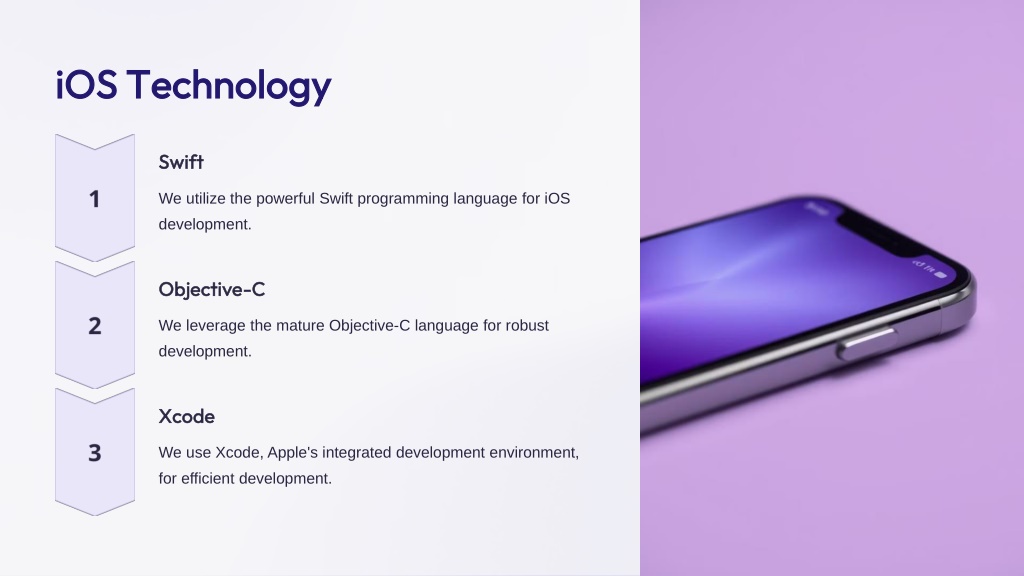 iOS Technology

1

Swift

We utilize the powerful Swift programming language for iOS development.

2

Objective-C

We leverage the mature Objective-C language for robust development.

3

Xcode

We use Xcode, Apple's integrated development environment, for efficient development.